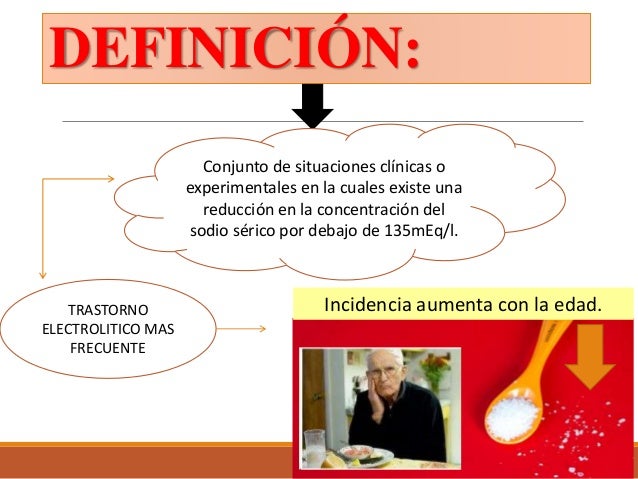 DEFINICIÓN:

Conjunto de situaciones clínicas o experimentales en la cuales existe una reducción en la concentración del sodio sérico por debajo de 135mEq/l.

TRASTORNO ELECTROLITICO MAS FRECUENTE

Incidencia aumenta con la edad.